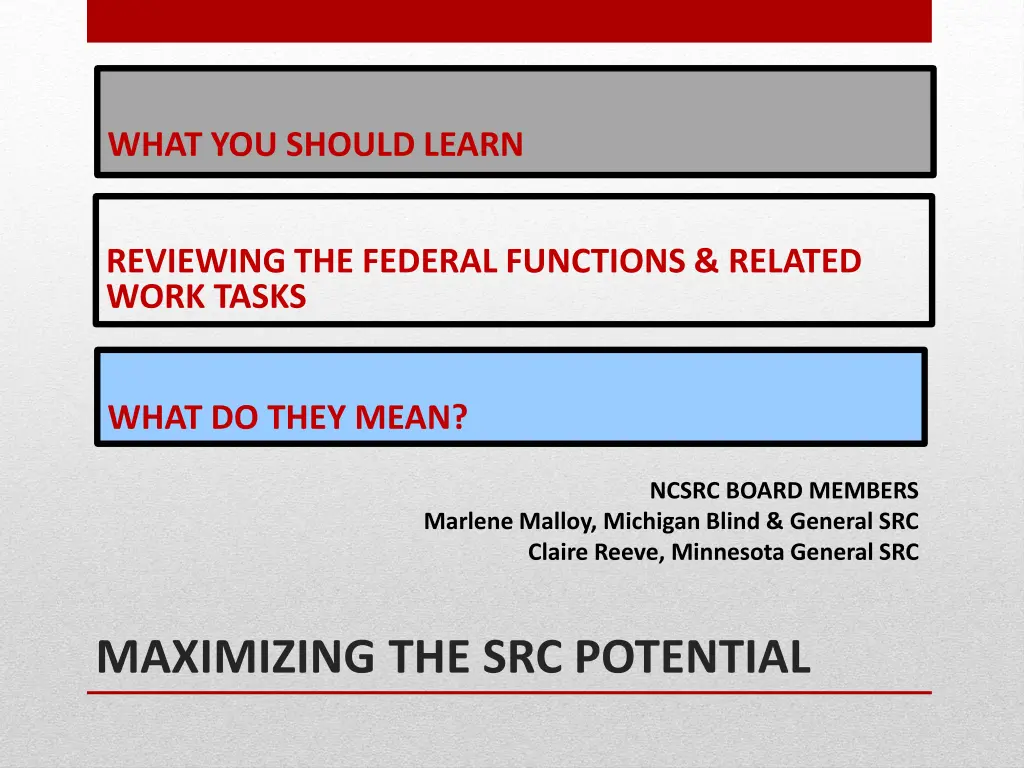 WHAT YOU SHOULD LEARN

REVIEWING THE FEDERAL FUNCTIONS & RELATED WORK TASKS

WHAT DO THEY MEAN?

NCSRC BOARD MEMBERS
Marlene Malloy, Michigan Blind & General SRC
Claire Reeve, Minnesota General SRC

MAXIMIZING THE SRC POTENTIAL